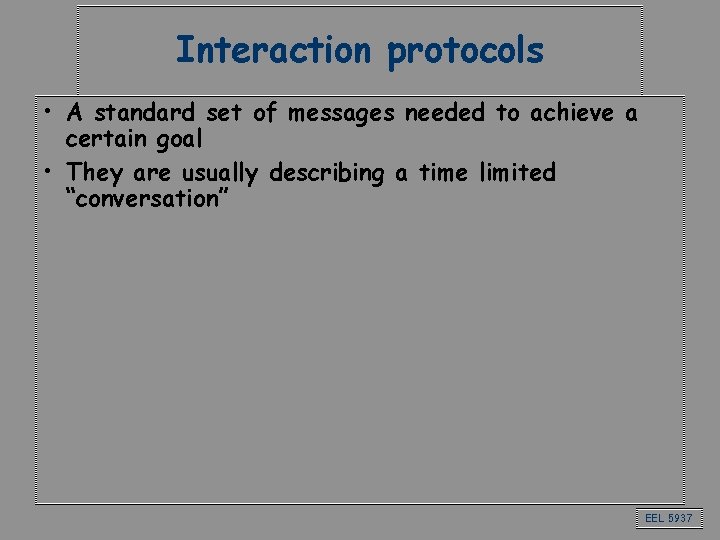 Interaction protocols

• A standard set of messages needed to achieve a certain goal

• They are usually describing a time limited “conversation”

EEL 5937